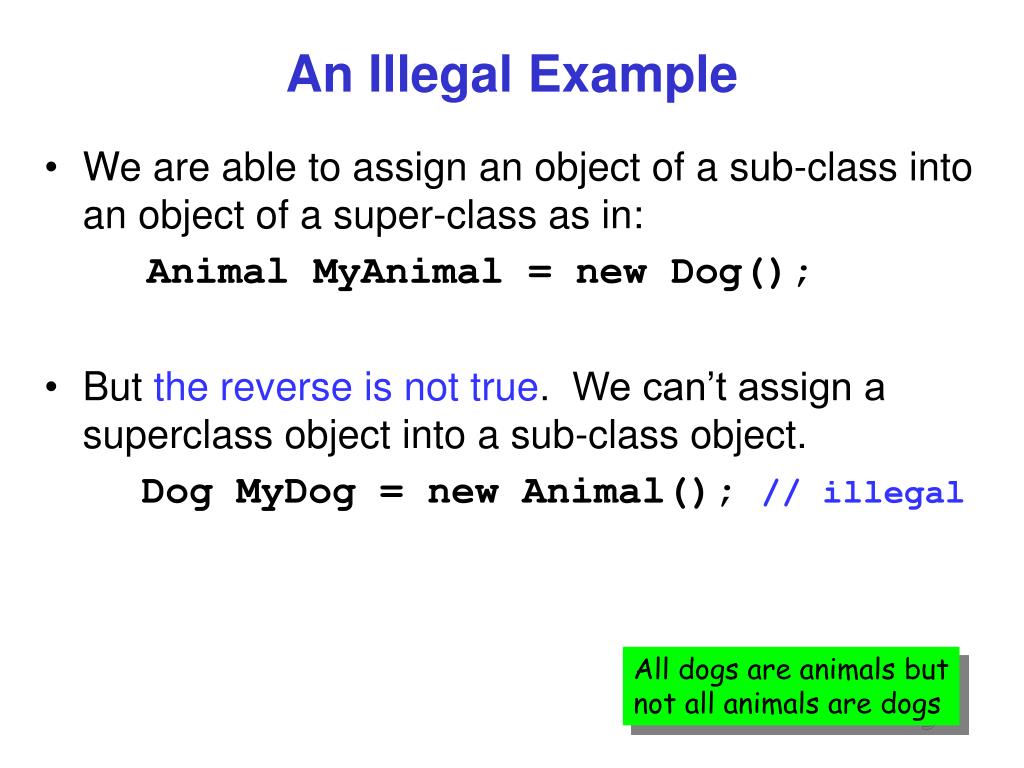 An Illegal Example

• We are able to assign an object of a sub-class into an object of a super-class as in:

Animal MyAnimal = new Dog();

• But the reverse is not true. We can't assign a superclass object into a sub-class object.

Dog MyDog = new Animal(); // illegal

All dogs are animals but not all animals are dogs